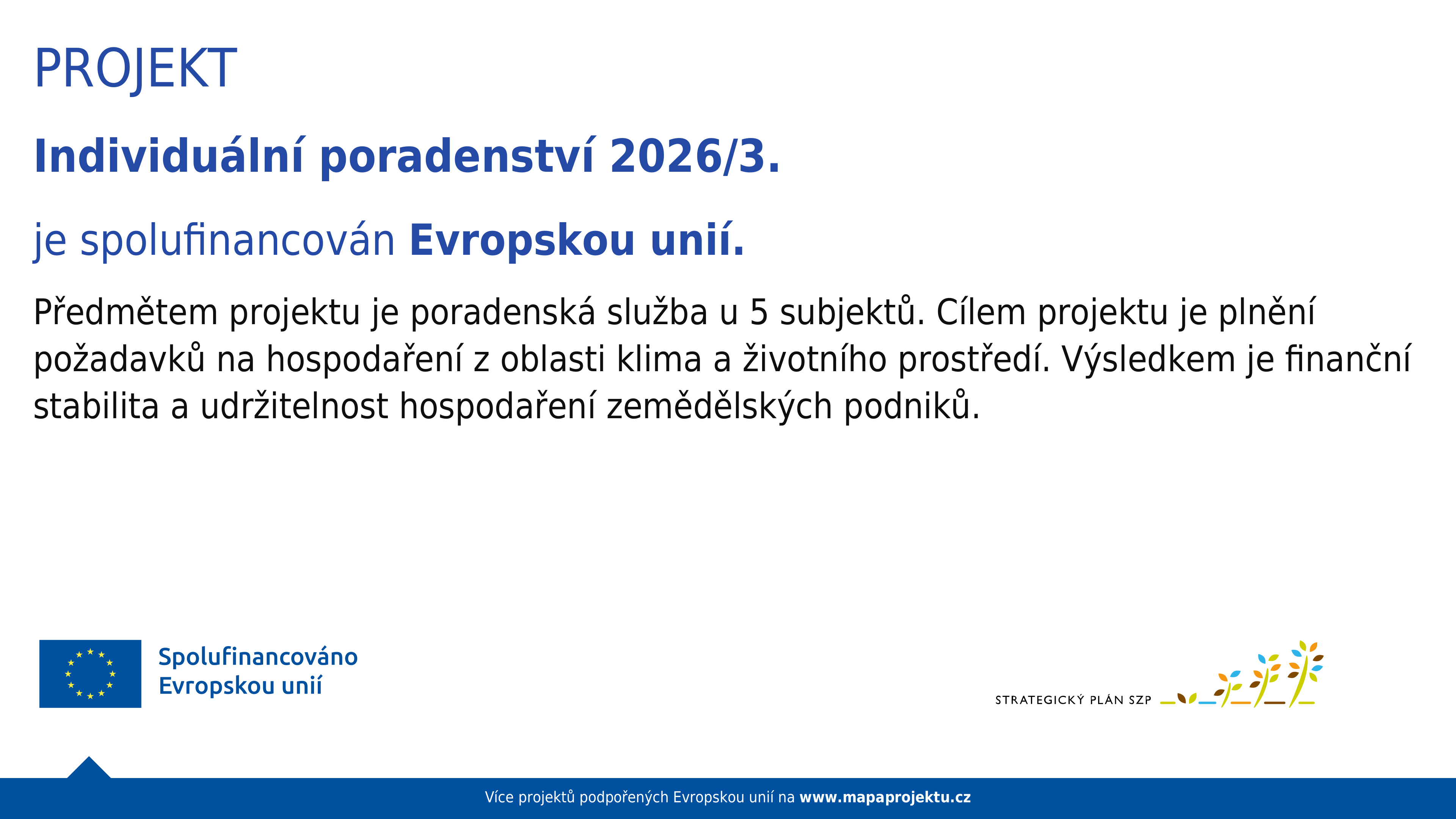 PROJEKT

Individuální poradenství 2026/3.

je spolufinancován Evropskou unií.

Předmětem projektu je poradenská služba u 5 subjektů. Cílem projektu je plnění požadavků na hospodaření z oblasti klima a životního prostředí. Výsledkem je finanční stabilita a udržitelnost hospodaření zemědělských podniků.

Spolufinancováno Evropskou unií

STRATEGICKÝ PLÁN SZP

Více projektů podpořených Evropskou unií na www.mapaprojektu.cz